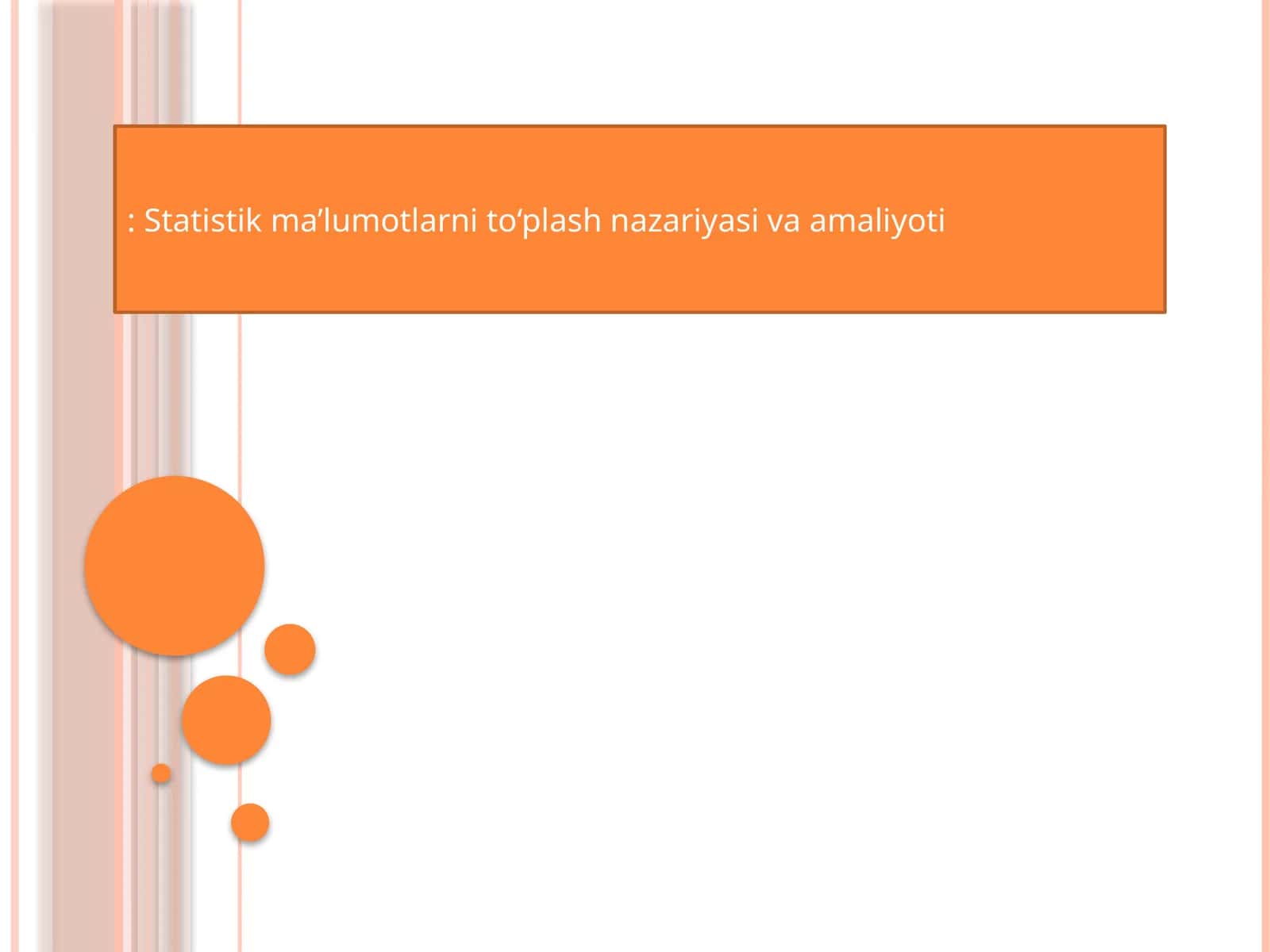 : Statistik ma’lumotlarni to‘plash nazariyasi va amaliyoti